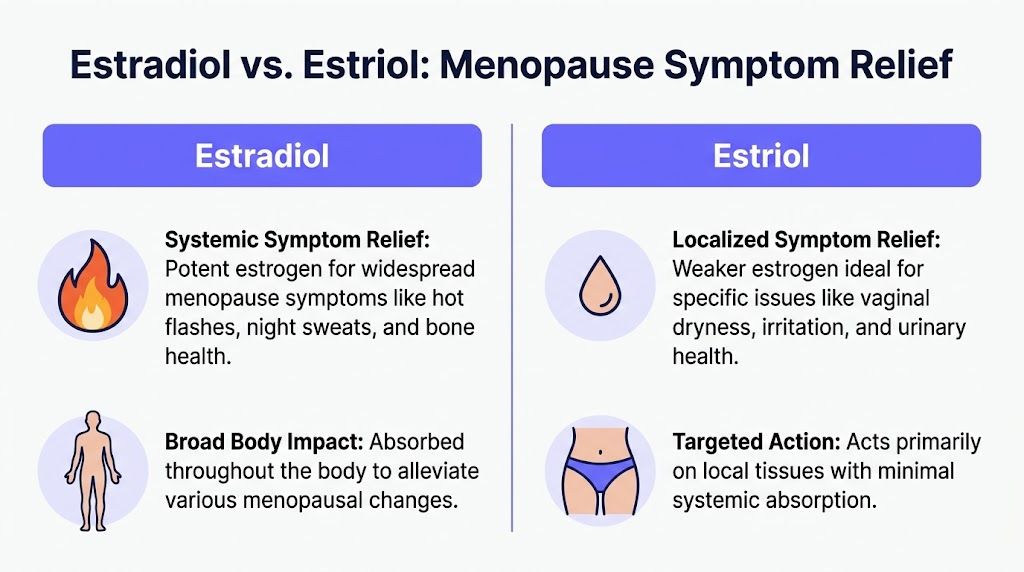 Estradiol vs. Estriol: Menopause Symptom Relief

Estradiol

Systemic Symptom Relief: Potent estrogen for widespread menopause symptoms like hot flashes, night sweats, and bone health.

Broad Body Impact: Absorbed throughout the body to alleviate various menopausal changes.

Estriol

Localized Symptom Relief: Weaker estrogen ideal for specific issues like vaginal dryness, irritation, and urinary health.

Targeted Action: Acts primarily on local tissues with minimal systemic absorption.